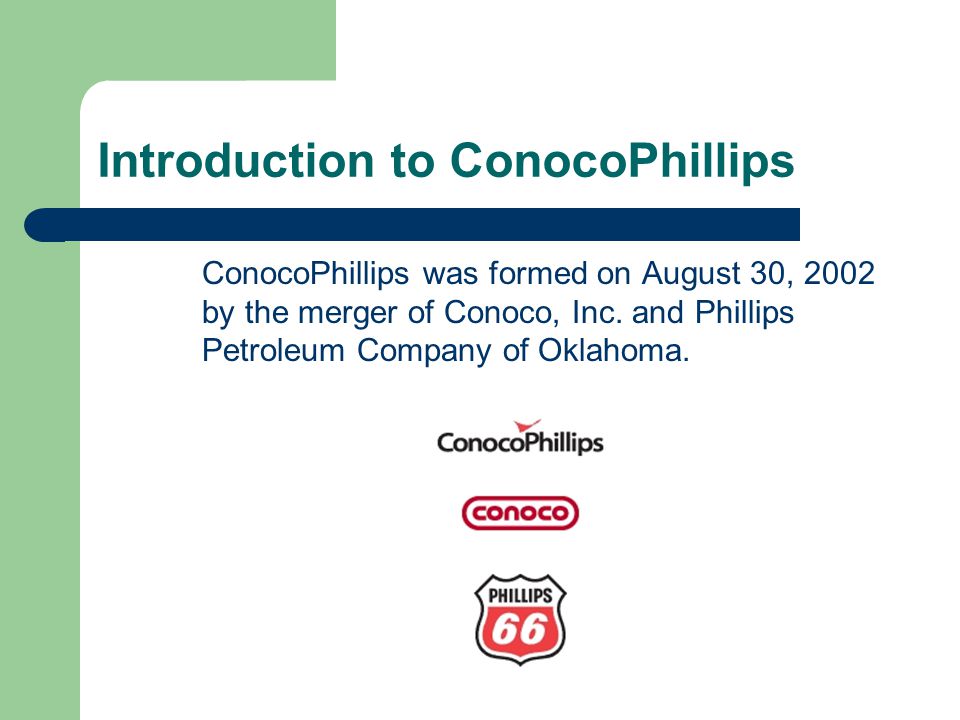 Introduction to ConocoPhillips

ConocoPhillips was formed on August 30, 2002 by the merger of Conoco, Inc. and Phillips Petroleum Company of Oklahoma.

ConocoPhillips

conoco

PHILLIPS
66